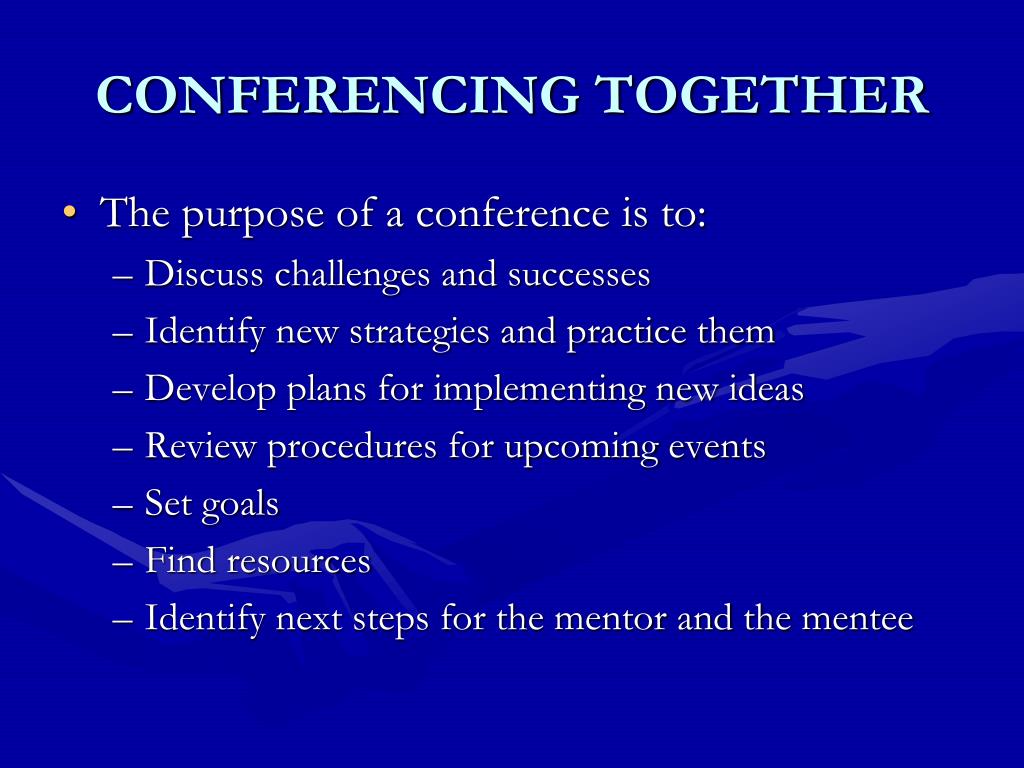 CONFERENCING TOGETHER

• The purpose of a conference is to:
– Discuss challenges and successes
– Identify new strategies and practice them
– Develop plans for implementing new ideas
– Review procedures for upcoming events
– Set goals
– Find resources
– Identify next steps for the mentor and the mentee